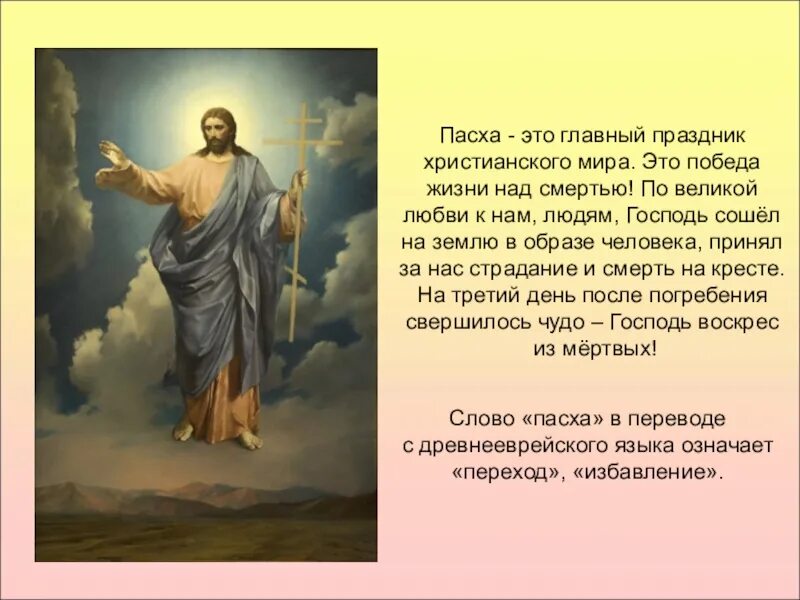 Пасха - это главный праздник христианского мира. Это победа жизни над смертью! По великой любви к нам, людям, Господь сошёл на землю в образе человека, принял за нас страдание и смерть на кресте. На третий день после погребения свершилось чудо – Господь воскрес из мёртвых!

Слово «пасха» в переводе с древнееврейского языка означает «переход», «избавление».